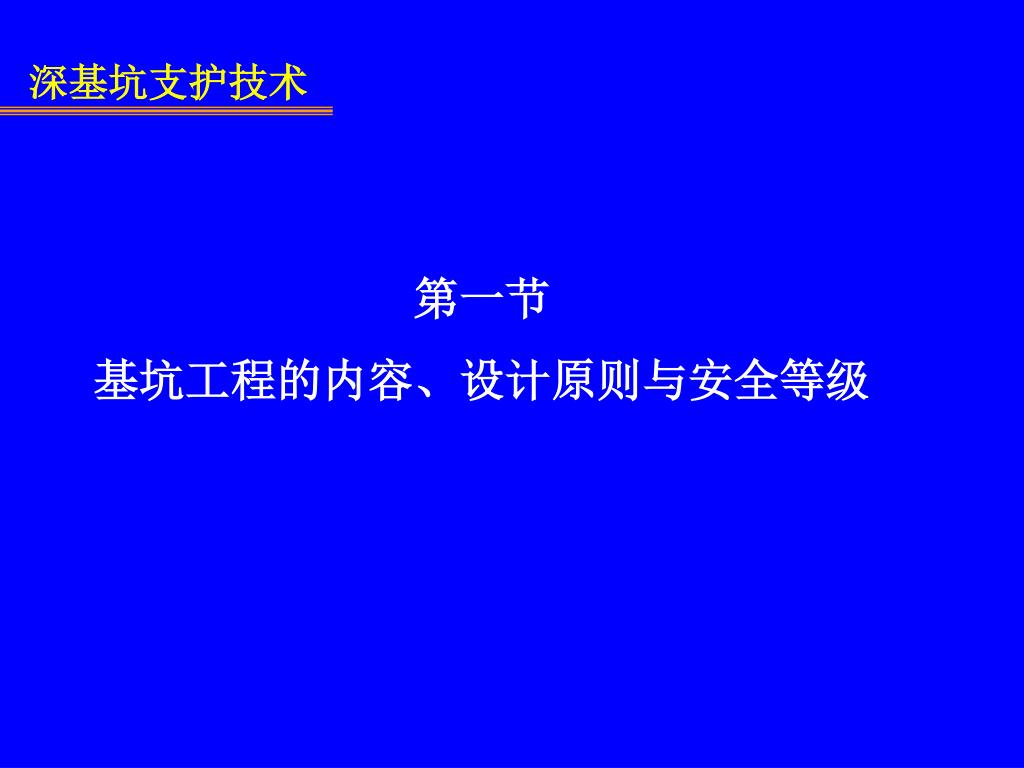 深基坑支护技术

第一节

基坑工程的内容、设计原则与安全等级